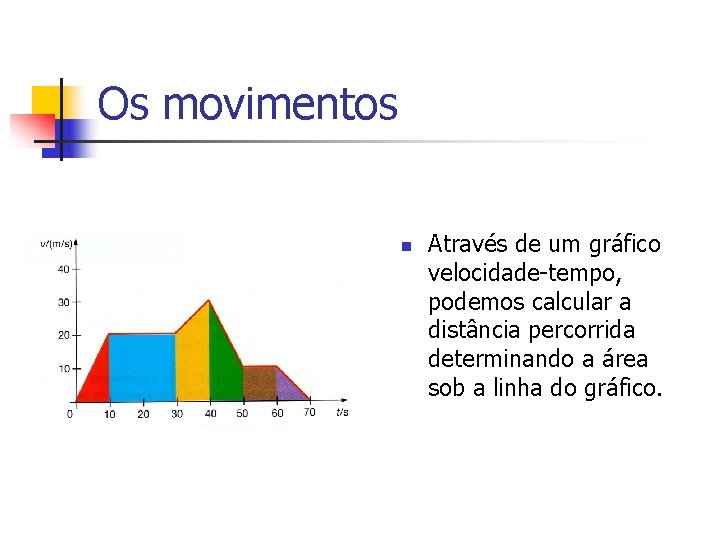 Os movimentos

v/(m/s)
40
30
20
10
0
10 20 30 40 50 60 70 t/s

Através de um gráfico velocidade-tempo, podemos calcular a distância percorrida determinando a área sob a linha do gráfico.